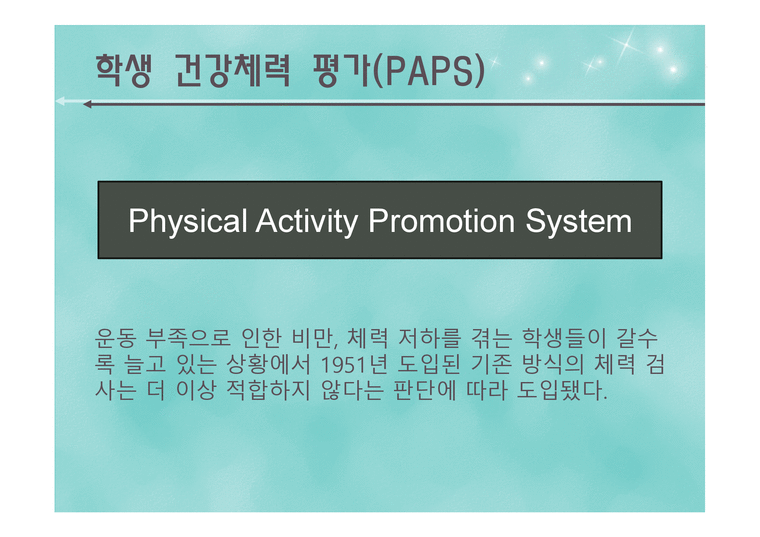 학생 건강체력 평가(PAPS)

Physical Activity Promotion System

운동 부족으로 인한 비만, 체력 저하를 겪는 학생들이 갈수록 늘고 있는 상황에서 1951년 도입된 기존 방식의 체력 검사는 더 이상 적합하지 않다는 판단에 따라 도입됐다.